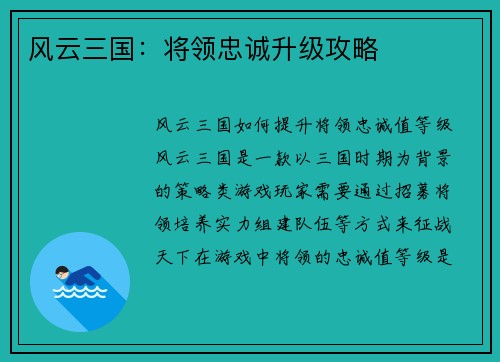 风云三国：将领忠诚升级攻略

风云三国如何提升将领忠诚值等级风云三国是一款以三国时期为背景的策略类游戏玩家需要通过招募将领培养实力组建队伍等方式来征战天下在游戏中将领的忠诚值等级是